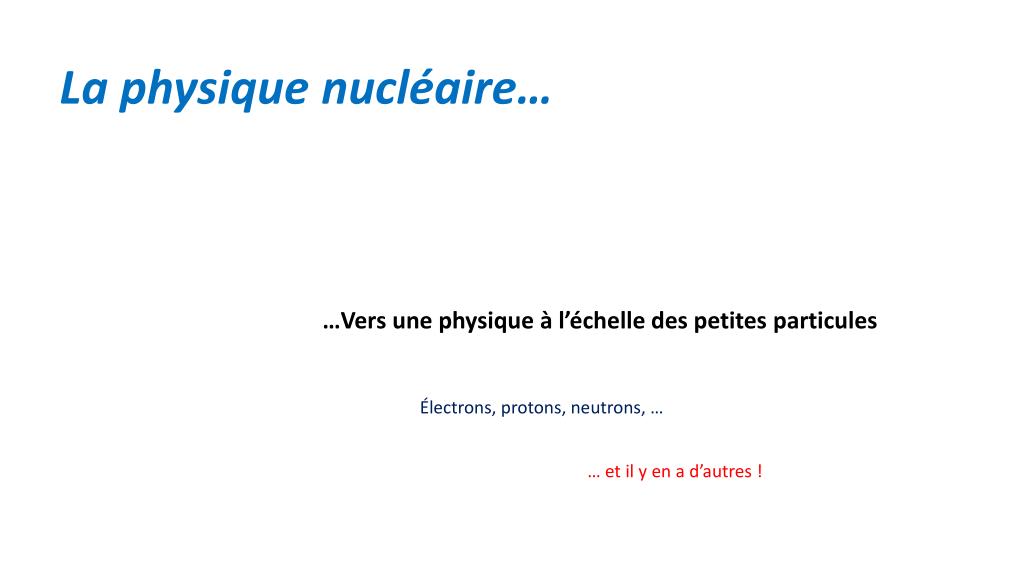 La physique nucléaire…

…Vers une physique à l’échelle des petites particules

Électrons, protons, neutrons, …

… et il y en a d’autres !